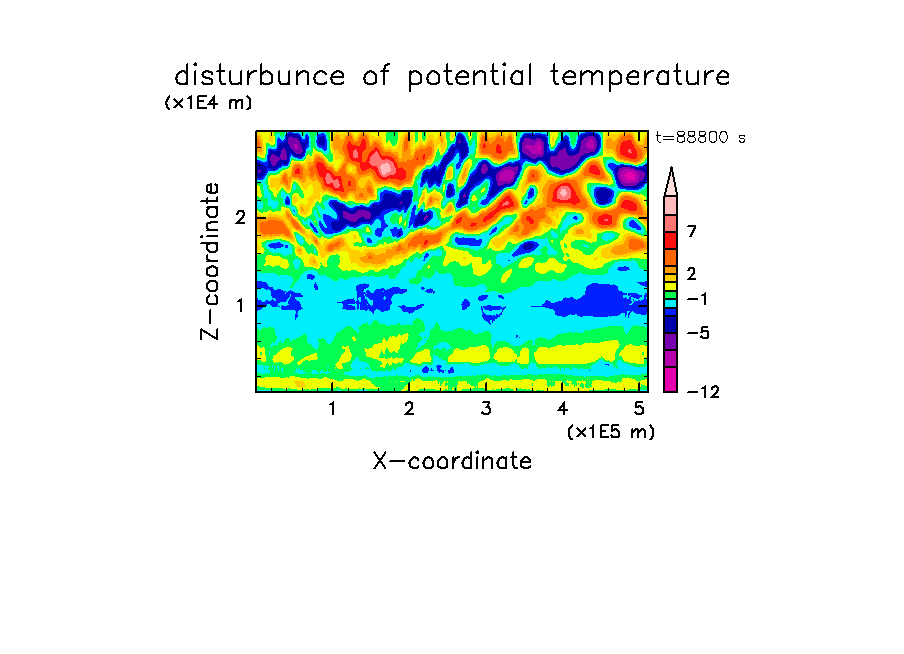 disturbunce of potential temperature
(x1E4 m)

t=88800 s

Z-coordinate
2
1

7
2
−1
−5
−12

1 2 3 4 5
(x1E5 m)
X-coordinate